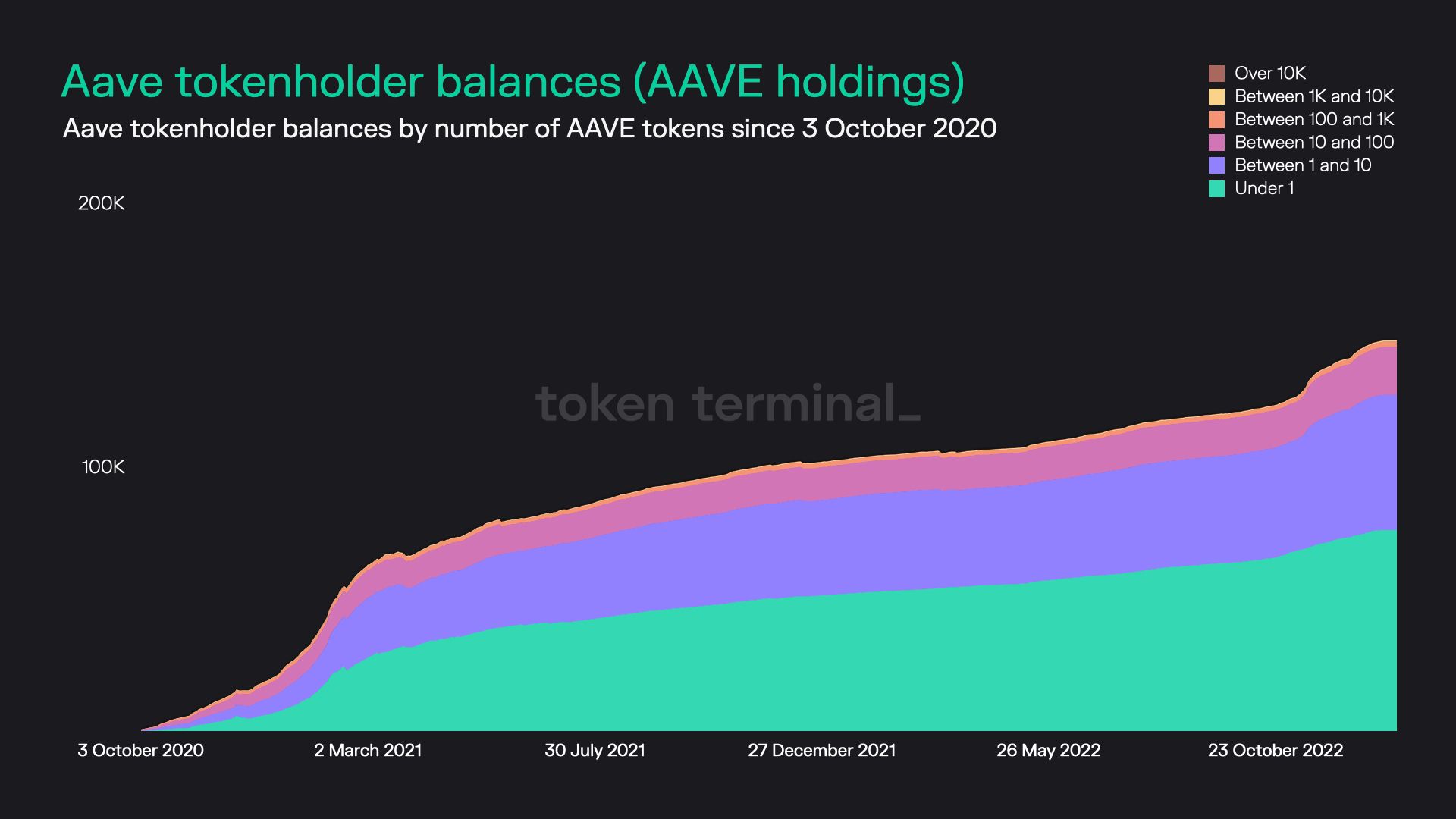 Aave tokenholder balances (AAVE holdings)
Aave tokenholder balances by number of AAVE tokens since 3 October 2020

Over 10K
Between 1K and 10K
Between 100 and 1K
Between 10 and 100
Between 1 and 10
Under 1

200K
100K

token terminal_

3 October 2020
2 March 2021
30 July 2021
27 December 2021
26 May 2022
23 October 2022